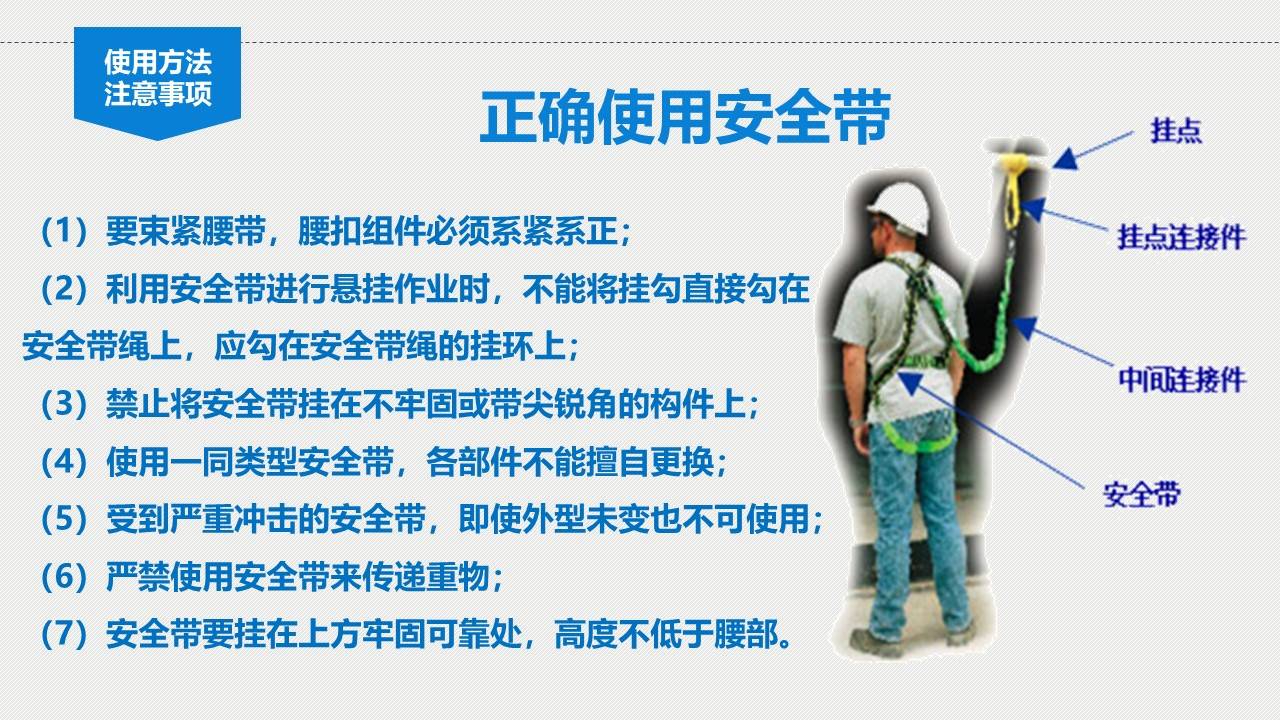 使用方法
注意事项

正确使用安全带

（1）要束紧腰带，腰扣组件必须系紧系正；

（2）利用安全带进行悬挂作业时，不能将挂勾直接勾在安全带绳上，应勾在安全带绳的挂环上；

（3）禁止将安全带挂在不牢固或带尖锐角的构件上；

（4）使用一同类型安全带，各部件不能擅自更换；

（5）受到严重冲击的安全带，即使外型未变也不可使用；

（6）严禁使用安全带来传递重物；

（7）安全带要挂在上方牢固可靠处，高度不低于腰部。

挂点

挂点连接件

中间连接件

安全带